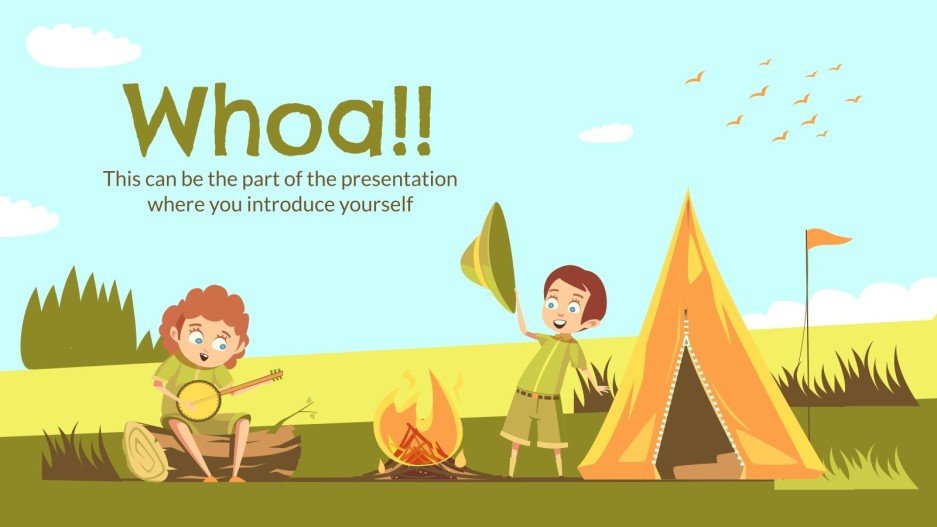 Whoa!!

This can be the part of the presentation where you introduce yourself